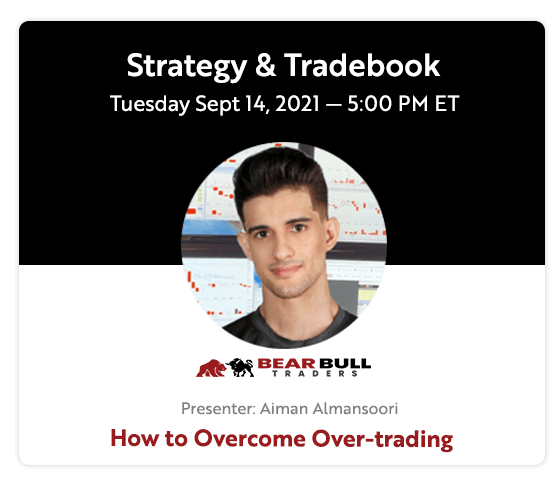 Strategy & Tradebook
Tuesday Sept 14, 2021 — 5:00 PM ET

BEAR BULL
TRADERS

Presenter: Aiman Almansoori
How to Overcome Over-trading